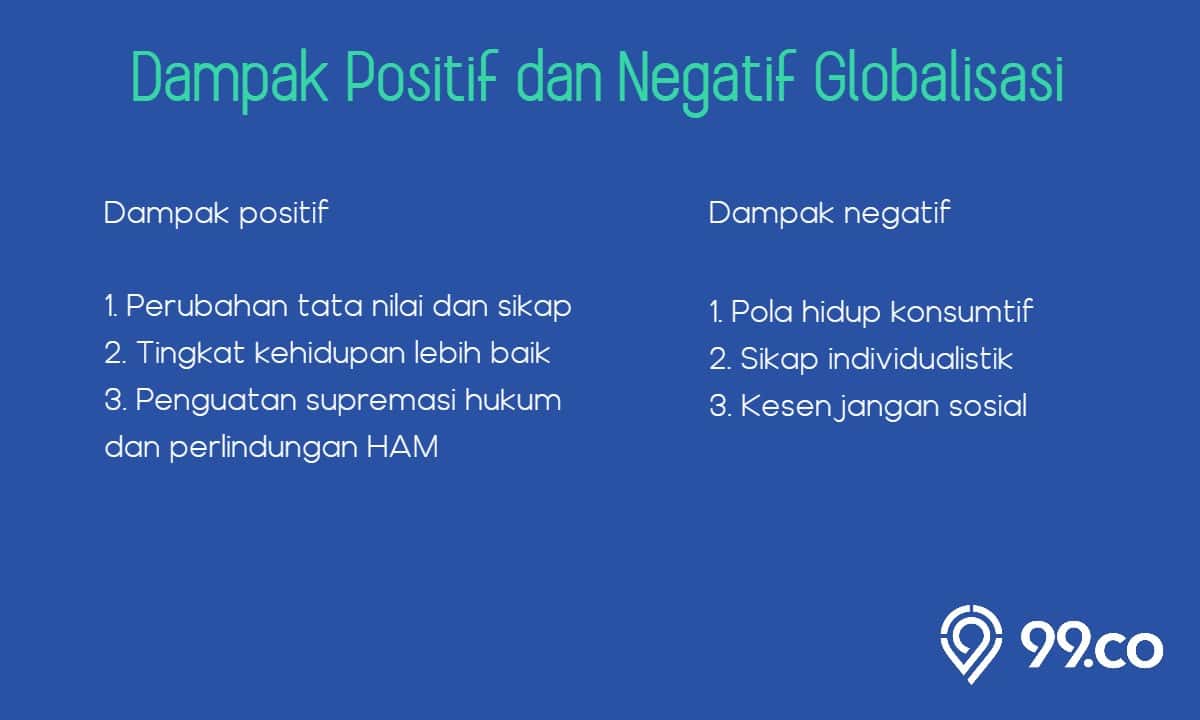 Dampak Positif dan Negatif Globalisasi

Dampak positif

1. Perubahan tata nilai dan sikap
2. Tingkat kehidupan lebih baik
3. Penguatan supremasi hukum dan perlindungan HAM

Dampak negatif

1. Pola hidup konsumtif
2. Sikap individualistik
3. Kesenjangan sosial

99.co